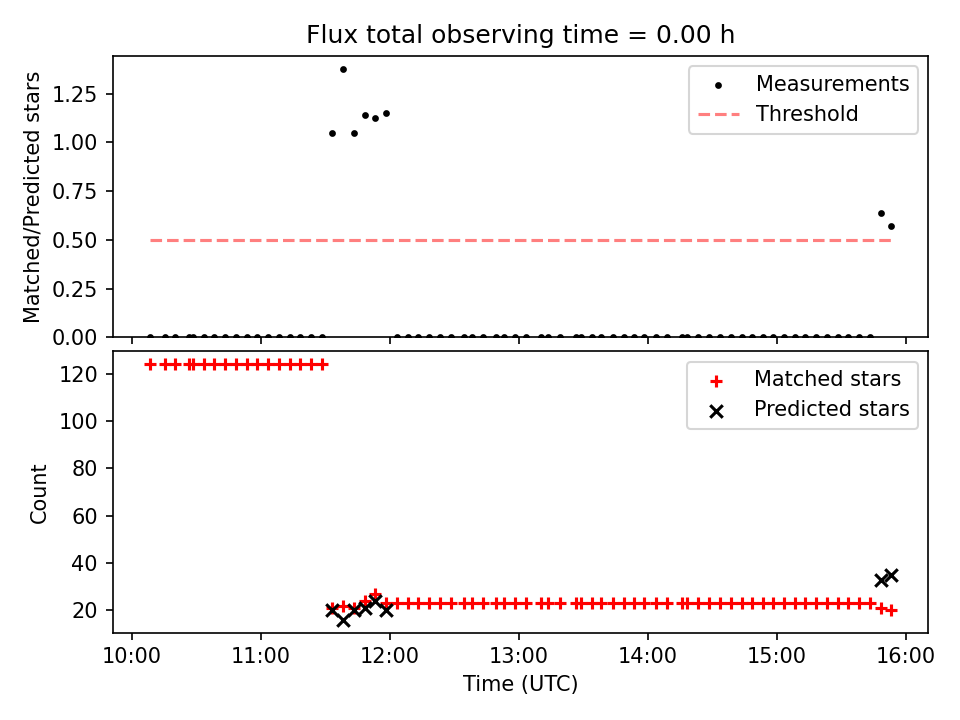 Flux total observing time = 0.00 h

Matched/Predicted stars

1.25
1.00
0.75
0.50
0.25
0.00

Measurements
Threshold

Count

120
100
80
60
40
20

Matched stars
Predicted stars

10:00
11:00
12:00
13:00
14:00
15:00
16:00

Time (UTC)